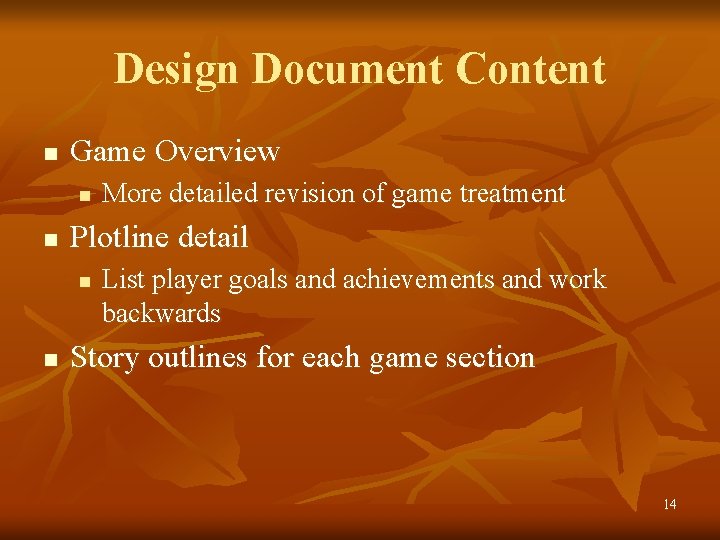 Design Document Content

- Game Overview
  - More detailed revision of game treatment
- Plotline detail
  - List player goals and achievements and work backwards
- Story outlines for each game section

14